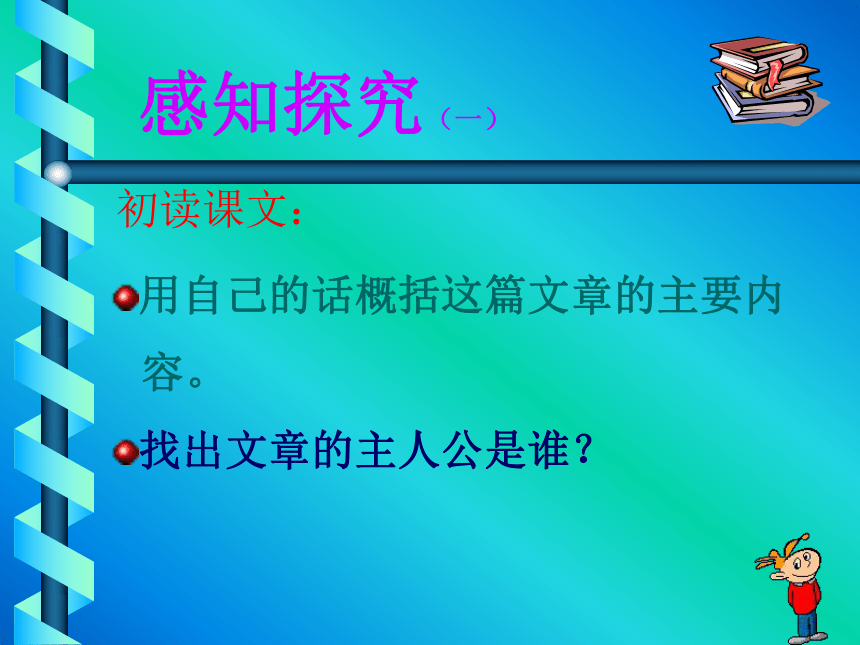 感知探究（一）

初读课文：

用自己的话概括这篇文章的主要内容。

找出文章的主人公是谁？